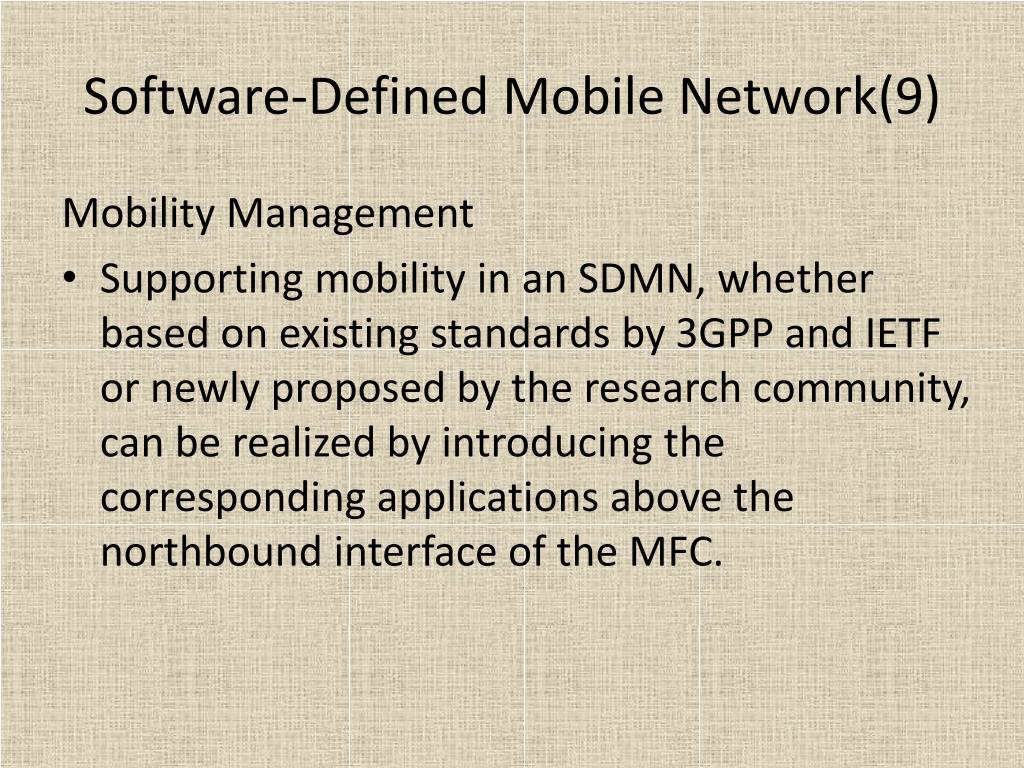 Software-Defined Mobile Network(9)

Mobility Management

• Supporting mobility in an SDMN, whether based on existing standards by 3GPP and IETF or newly proposed by the research community, can be realized by introducing the corresponding applications above the northbound interface of the MFC.